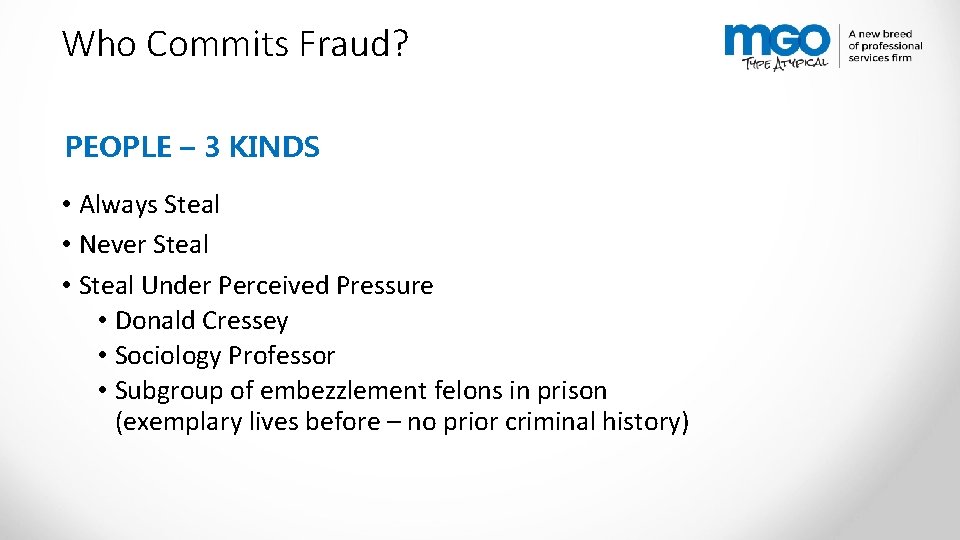 Who Commits Fraud?

MGO TYPE ATYPICAL

A new breed of professional services firm

PEOPLE – 3 KINDS

• Always Steal
• Never Steal
• Steal Under Perceived Pressure
  • Donald Cressey
  • Sociology Professor
  • Subgroup of embezzlement felons in prison (exemplary lives before – no prior criminal history)